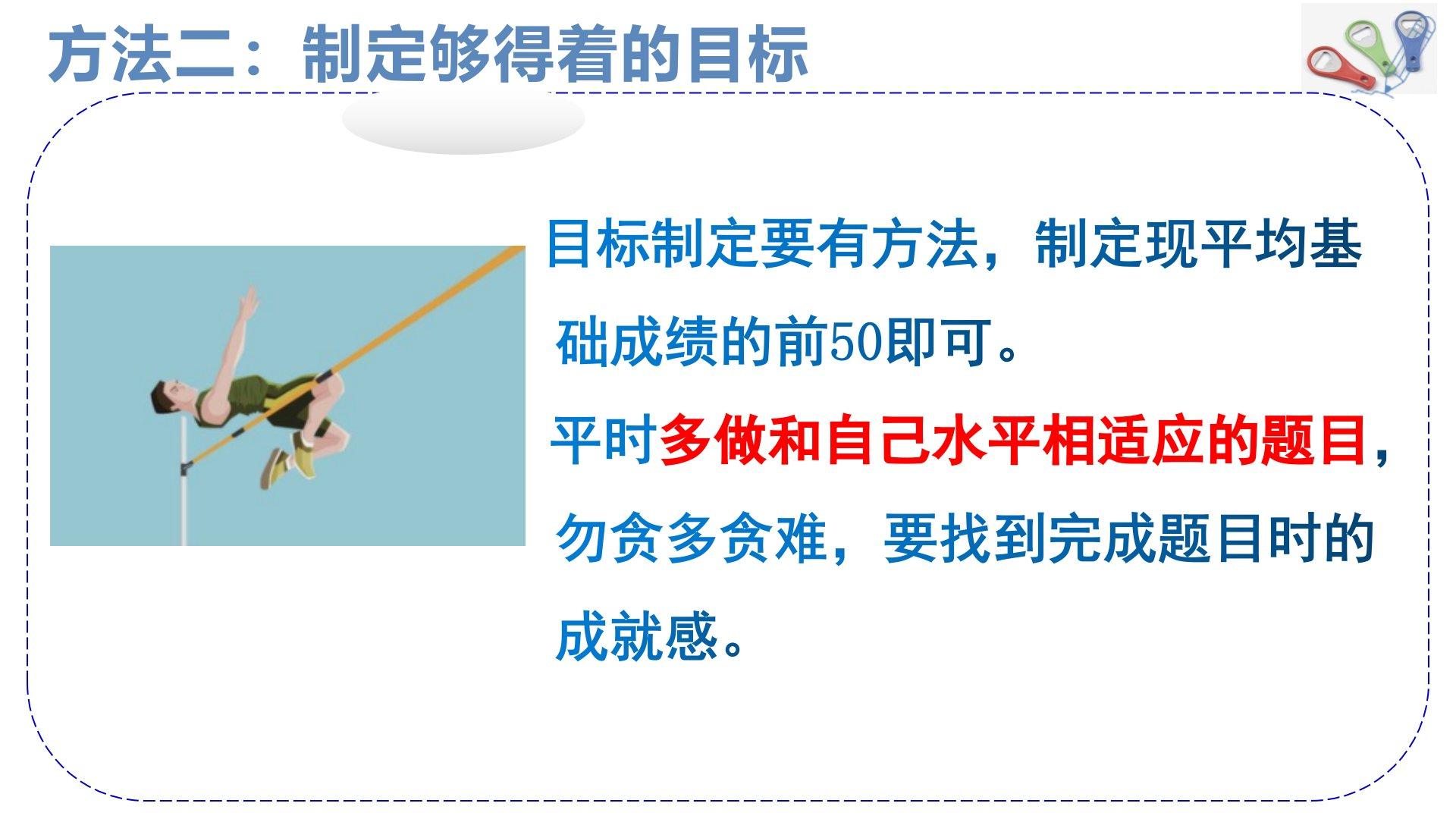 方法二：制定够得着的目标

目标制定要有方法，制定现平均基础成绩的前50即可。

平时多做和自己水平相适应的题目，勿贪多贪难，要找到完成题目时的成就感。